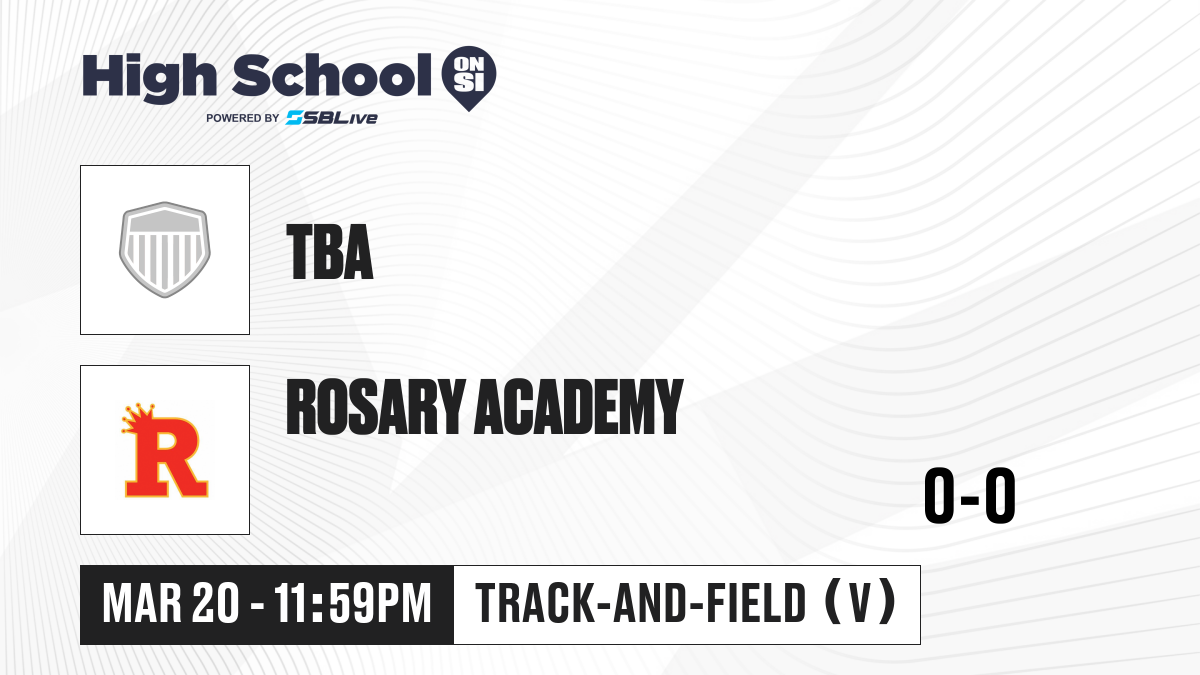 High School ON SI
POWERED BY SBLive

TBA

R

ROSARY ACADEMY

0-0

MAR 20 - 11:59PM

TRACK-AND-FIELD (V)